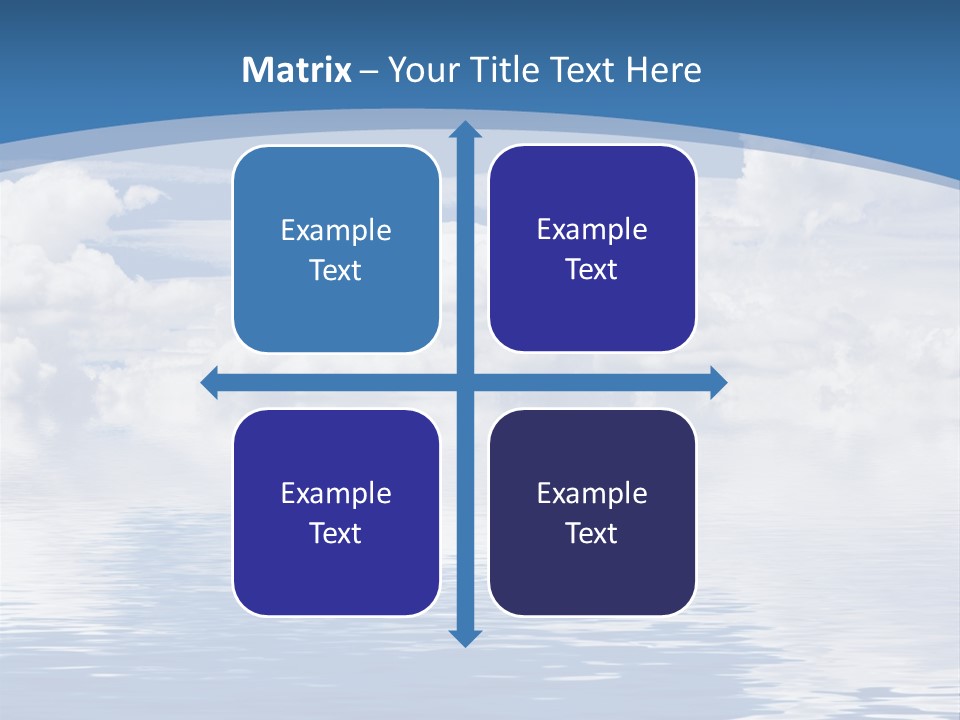 Matrix – Your Title Text Here

Example Text

Example Text

Example Text

Example Text